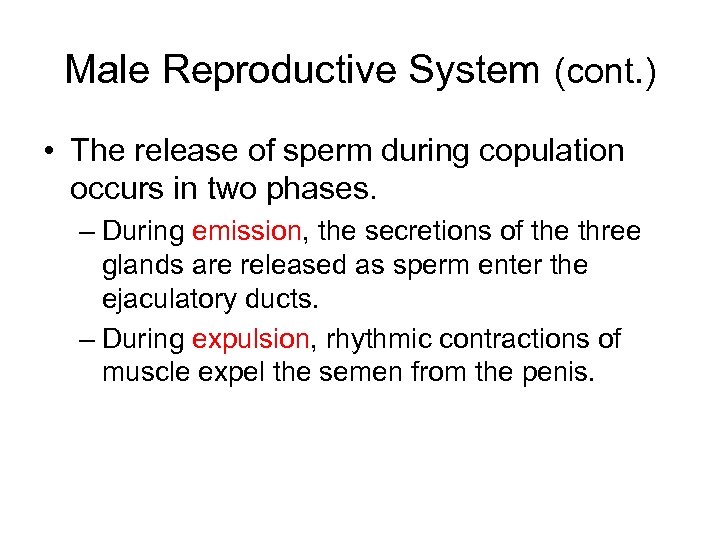 Male Reproductive System (cont.)

• The release of sperm during copulation occurs in two phases.

– During emission, the secretions of the three glands are released as sperm enter the ejaculatory ducts.

– During expulsion, rhythmic contractions of muscle expel the semen from the penis.